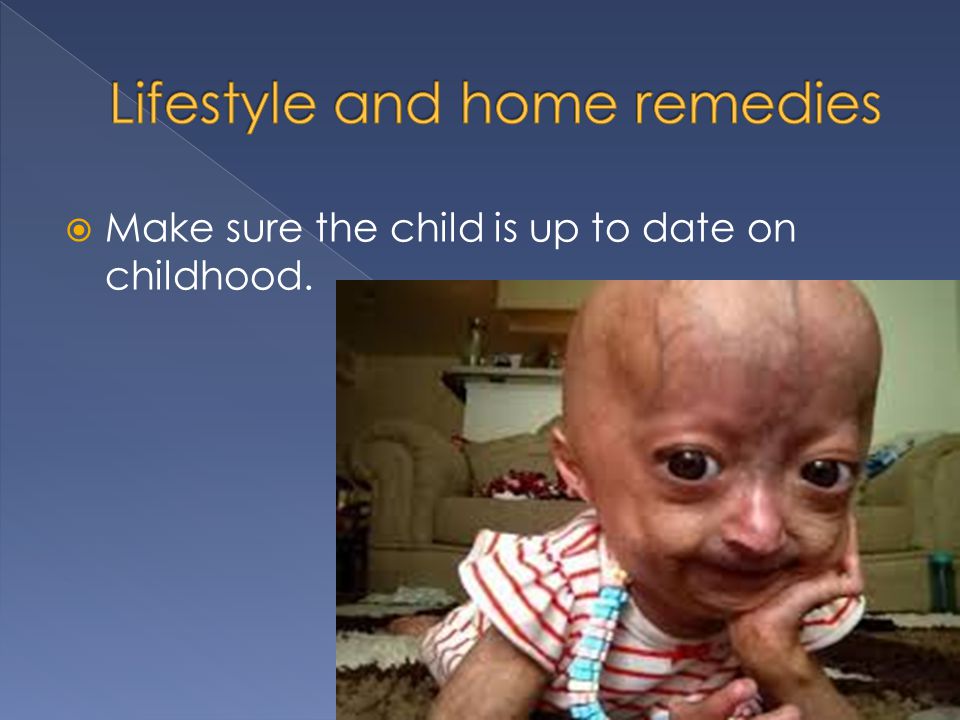 Lifestyle and home remedies

Make sure the child is up to date on childhood.